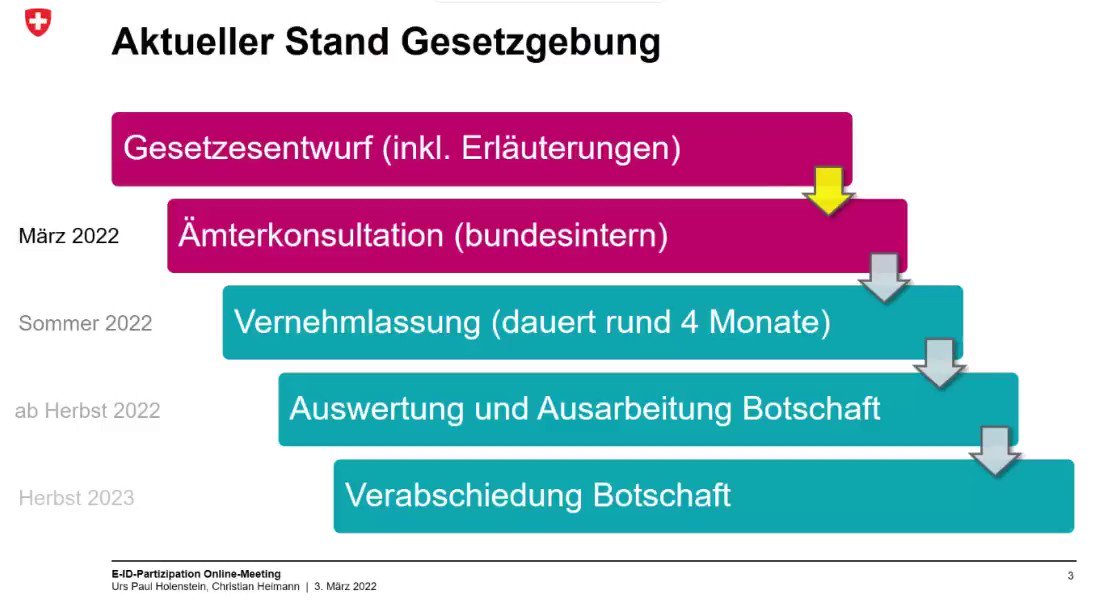 Aktueller Stand Gesetzgebung

Gesetzesentwurf (inkl. Erläuterungen)

März 2022
Ämterkonsultation (bundesintern)

Sommer 2022
Vernehmlassung (dauert rund 4 Monate)

ab Herbst 2022
Auswertung und Ausarbeitung Botschaft

Herbst 2023
Verabschiedung Botschaft

E-ID-Partizipation Online-Meeting
Urs Paul Holenstein, Christian Heimann | 3. März 2022

3